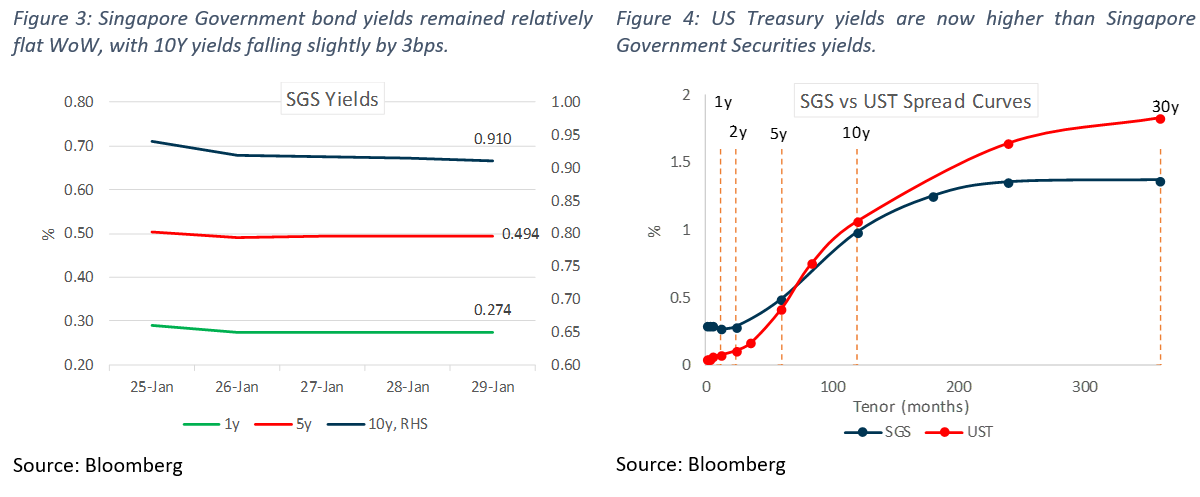 Figure 3: Singapore Government bond yields remained relatively flat WoW, with 10Y yields falling slightly by 3bps.

SGS Yields

0.80
0.70
0.60
0.50
0.40
0.30
0.20

%

1.00
0.95
0.90
0.85
0.80
0.75
0.70
0.65
0.60

0.910
0.494
0.274

25-Jan 26-Jan 27-Jan 28-Jan 29-Jan

1y 5y 10y, RHS

Source: Bloomberg

Figure 4: US Treasury yields are now higher than Singapore Government Securities yields.

SGS vs UST Spread Curves

2
1.5
1
0.5
0

%

1y
2y
5y
10y
30y

0 100 200 300

Tenor (months)

SGS UST

Source: Bloomberg